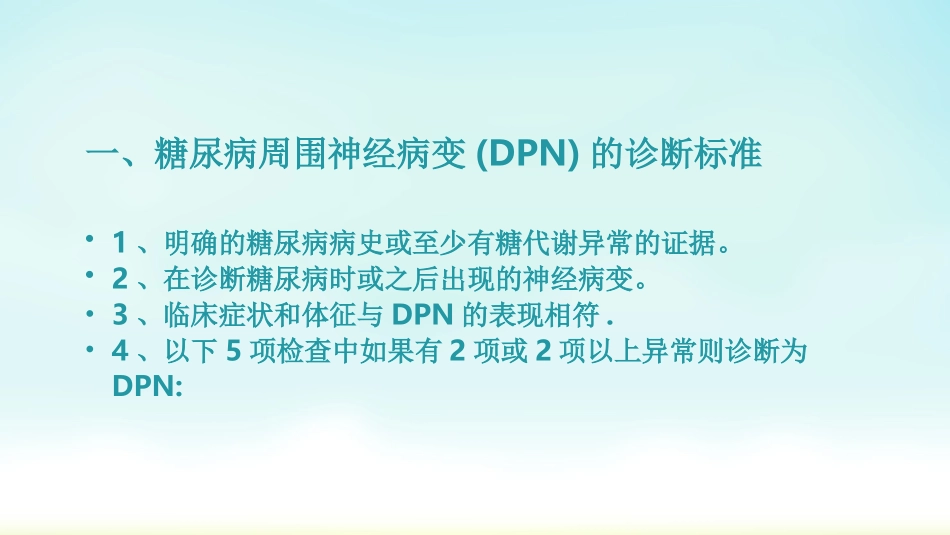 一、糖尿病周围神经病变 (DPN) 的诊断标准

• 1 、明确的糖尿病病史或至少有糖代谢异常的证据。
• 2 、在诊断糖尿病时或之后出现的神经病变。
• 3 、临床症状和体征与 DPN 的表现相符 .
• 4 、以下 5 项检查中如果有 2 项或 2 项以上异常则诊断为 DPN: